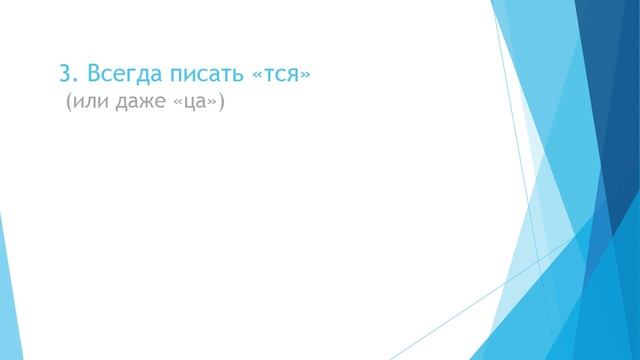 3. Всегда писать «тся»
(или даже «ца»)